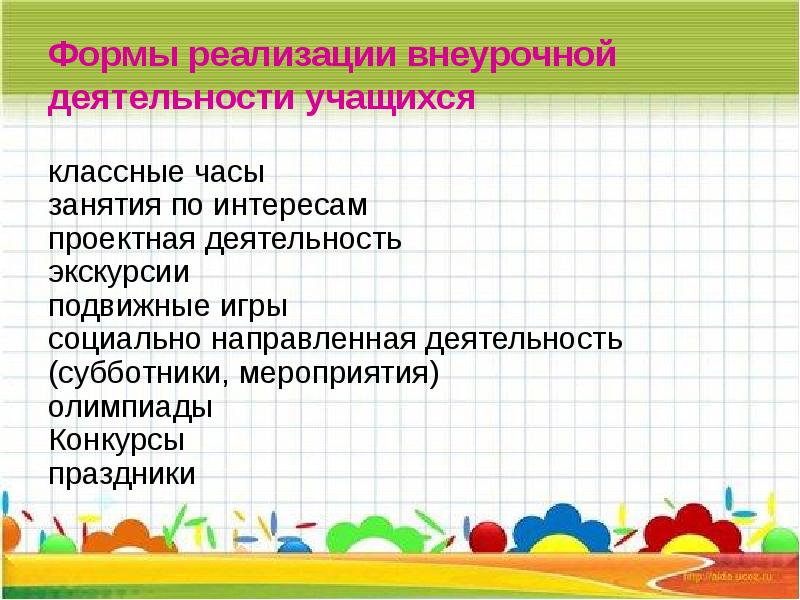 Формы реализации внеурочной деятельности учащихся

классные часы
занятия по интересам
проектная деятельность
экскурсии
подвижные игры
социально направленная деятельность (субботники, мероприятия)
олимпиады
Конкурсы
праздники

http://aida.ucoz.ru